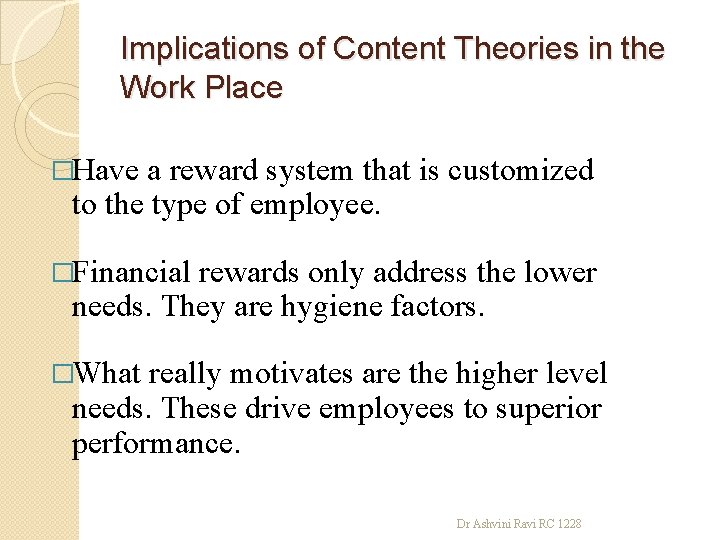 Implications of Content Theories in the Work Place

□Have a reward system that is customized to the type of employee.

□Financial rewards only address the lower needs. They are hygiene factors.

□What really motivates are the higher level needs. These drive employees to superior performance.

Dr Ashvini Ravi RC 1228